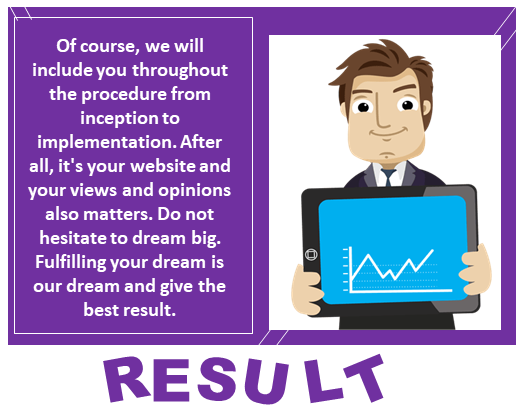 Of course, we will include you throughout the procedure from inception to implementation. After all, it's your website and your views and opinions also matters. Do not hesitate to dream big. Fulfilling your dream is our dream and give the best result.

RESULT